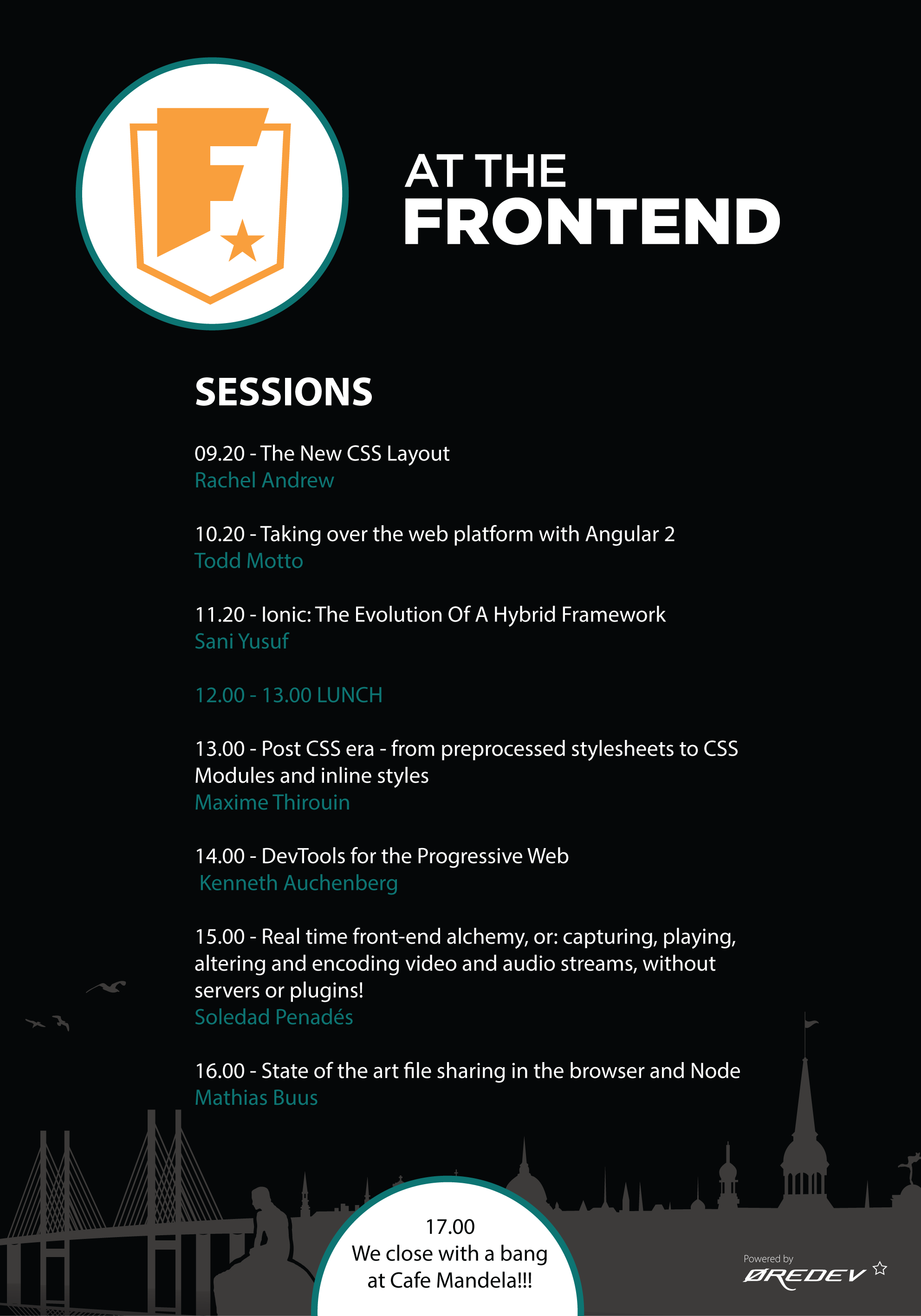 F

AT THE
FRONTEND

SESSIONS

09.20 - The New CSS Layout
Rachel Andrew

10.20 - Taking over the web platform with Angular 2
Todd Motto

11.20 - Ionic: The Evolution Of A Hybrid Framework
Sani Yusuf

12.00 - 13.00 LUNCH

13.00 - Post CSS era - from preprocessed stylesheets to CSS Modules and inline styles
Maxime Thirouin

14.00 - DevTools for the Progressive Web
Kenneth Auchenberg

15.00 - Real time front-end alchemy, or: capturing, playing, altering and encoding video and audio streams, without servers or plugins!
Soledad Penadés

16.00 - State of the art file sharing in the browser and Node
Mathias Buus

17.00
We close with a bang
at Cafe Mandela!!!

Powered by
ØREDEV